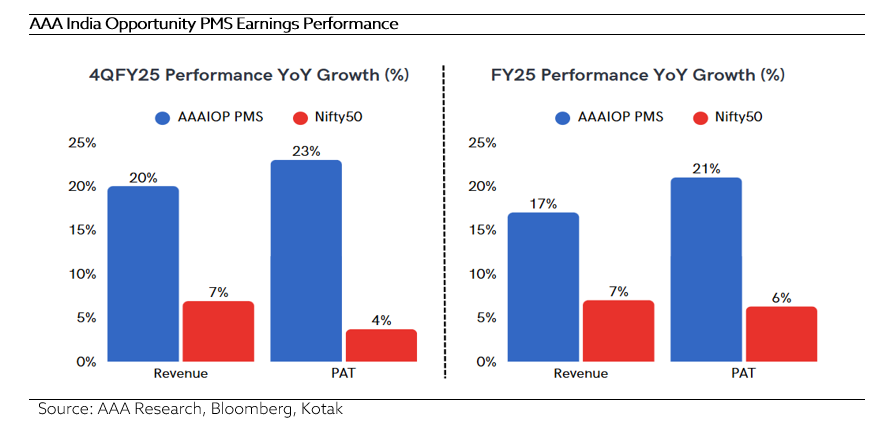 AAA India Opportunity PMS Earnings Performance

4QFY25 Performance YoY Growth (%)

AAAIOP PMS
Nifty50

25%
20%
15%
10%
5%
0%

20%
7%
23%
4%

Revenue
PAT

FY25 Performance YoY Growth (%)

AAAIOP PMS
Nifty50

25%
20%
15%
10%
5%
0%

17%
7%
21%
6%

Revenue
PAT

Source: AAA Research, Bloomberg, Kotak